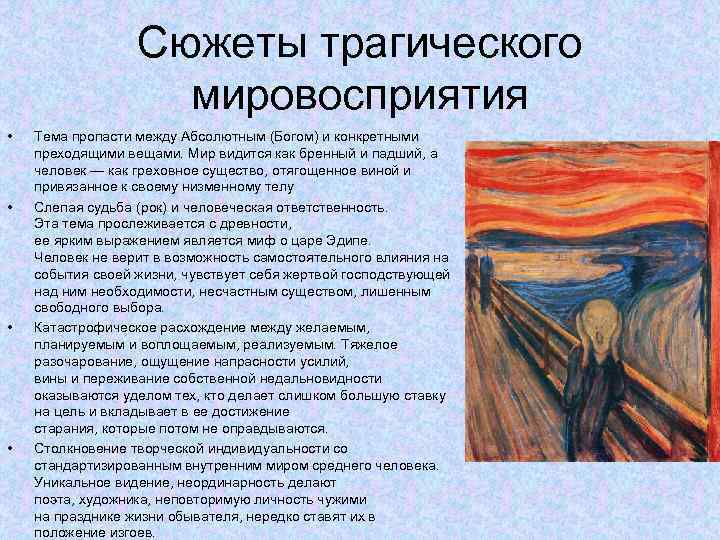 Сюжеты трагического мировосприятия

• Тема пропасти между Абсолютным (Богом) и конкретными преходящими вещами. Мир видится как бренный и падший, а человек — как греховное существо, отягощенное виной и привязанное к своему низменному телу

• Слепая судьба (рок) и человеческая ответственность. Эта тема прослеживается с древности, ее ярким выражением является миф о царе Эдипе. Человек не верит в возможность самостоятельного влияния на события своей жизни, чувствует себя жертвой господствующей над ним необходимости, несчастным существом, лишенным свободного выбора.

• Катастрофическое расхождение между желаемым, планируемым и воплощаемым, реализуемым. Тяжелое разочарование, ощущение напрасности усилий, вины и переживание собственной недальновидности оказываются уделом тех, кто делает слишком большую ставку на цель и вкладывает в ее достижение старания, которые потом не оправдываются.

• Столкновение творческой индивидуальности со стандартизированным внутренним миром среднего человека. Уникальное видение, неординарность делают поэта, художника, неповторимую личность чужими на празднике жизни обывателя, нередко ставят их в положение изгоев.